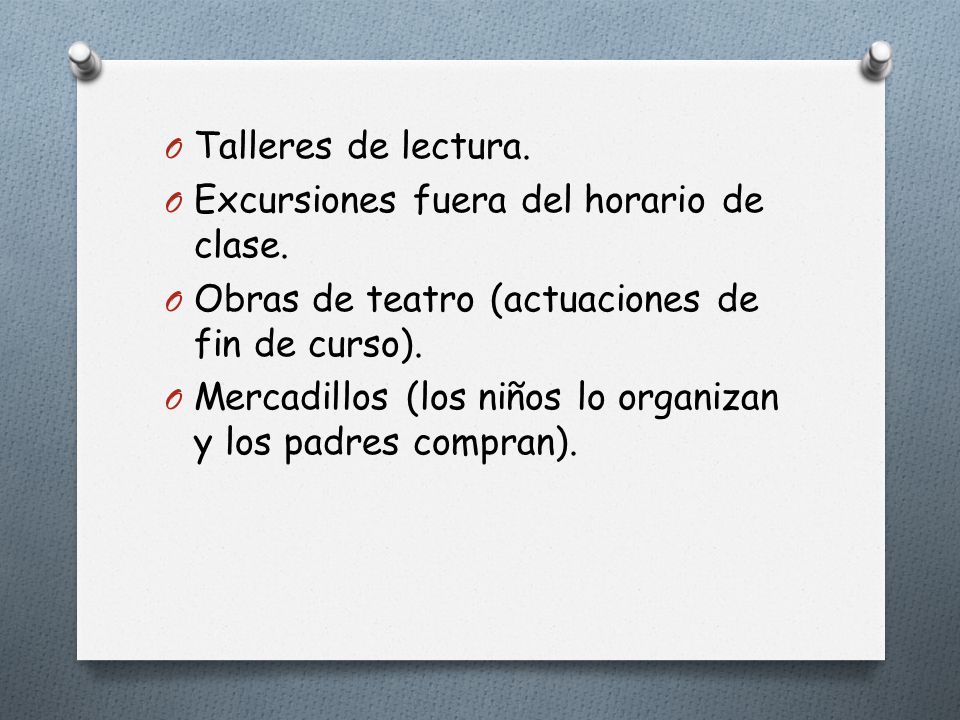 O Talleres de lectura.
O Excursiones fuera del horario de clase.
O Obras de teatro (actuaciones de fin de curso).
O Mercadillos (los niños lo organizan y los padres compran).